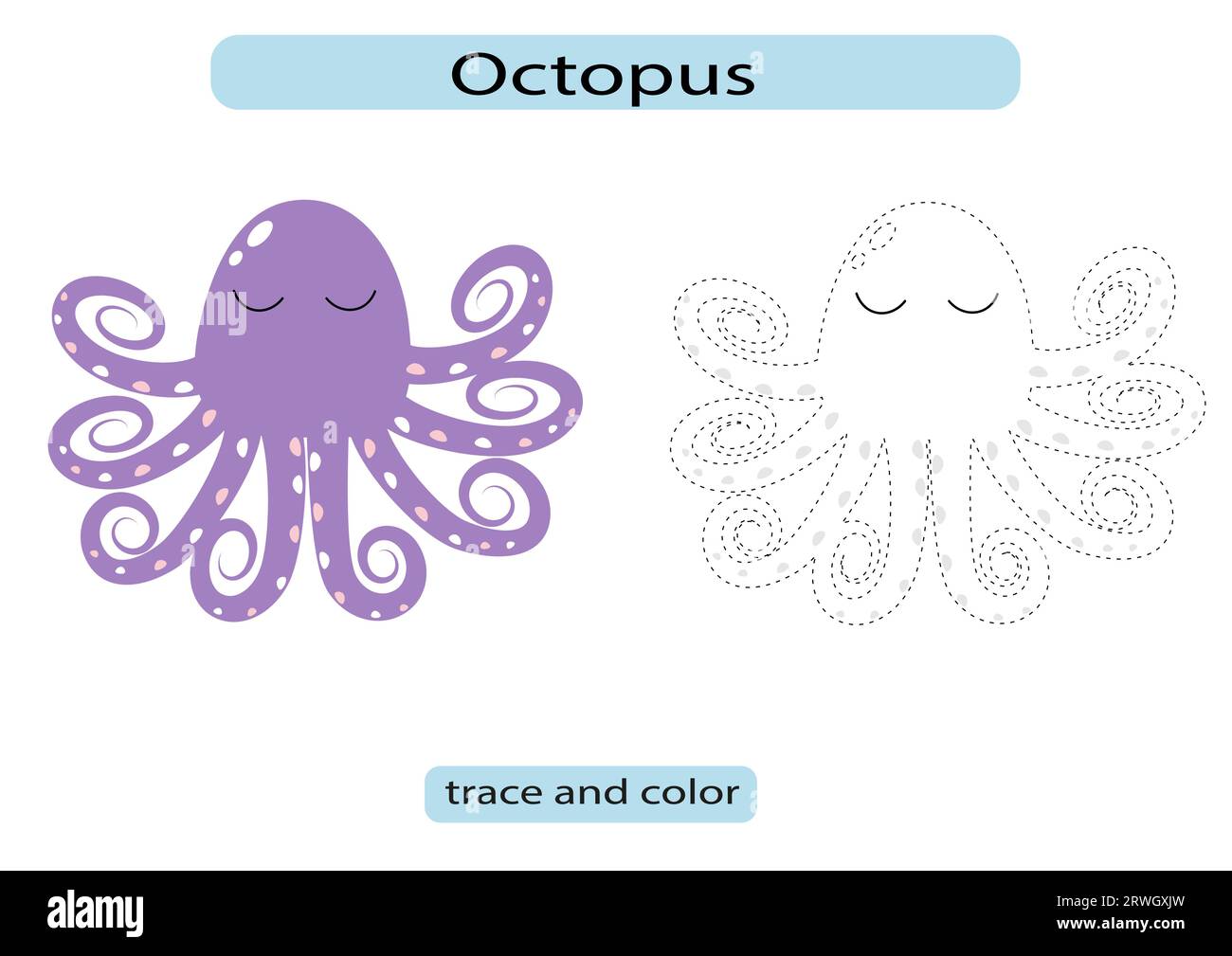 Octopus

trace and color

alamy

Image ID: 2RWGXJW
www.alamy.com